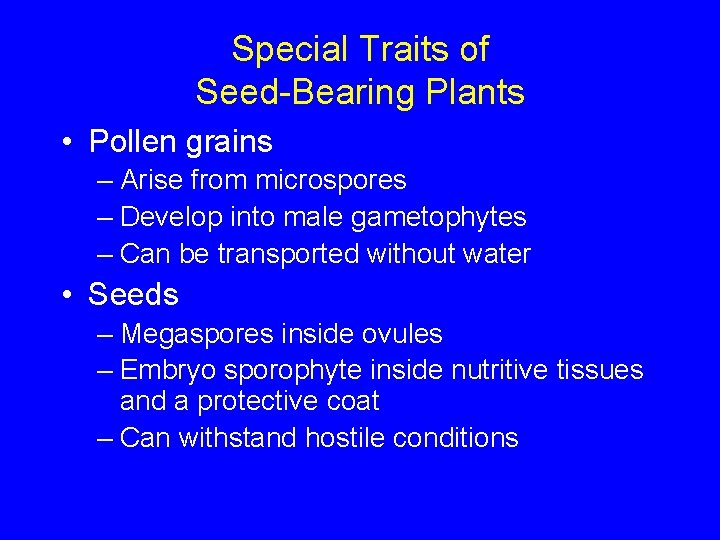 Special Traits of Seed-Bearing Plants

• Pollen grains
– Arise from microspores
– Develop into male gametophytes
– Can be transported without water

• Seeds
– Megaspores inside ovules
– Embryo sporophyte inside nutritive tissues and a protective coat
– Can withstand hostile conditions